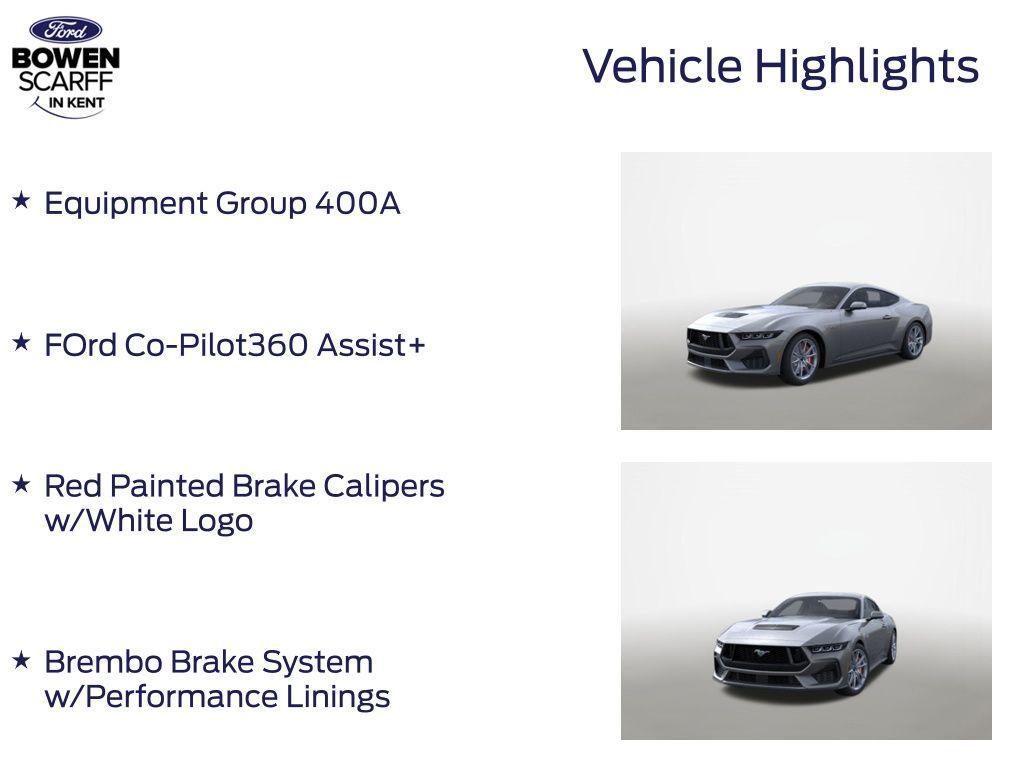 Ford
BOWEN
SCARFF
IN KENT

Vehicle Highlights

★ Equipment Group 400A

★ FOrd Co-Pilot360 Assist+

★ Red Painted Brake Calipers w/White Logo

★ Brembo Brake System w/Performance Linings